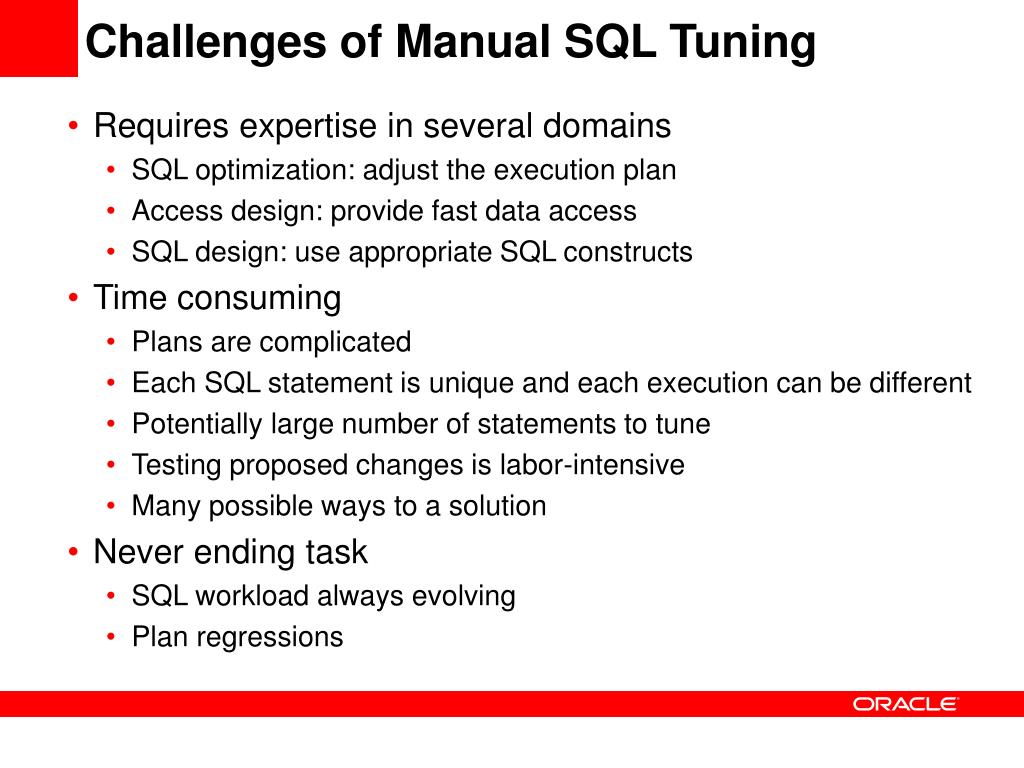 Challenges of Manual SQL Tuning

• Requires expertise in several domains
  • SQL optimization: adjust the execution plan
  • Access design: provide fast data access
  • SQL design: use appropriate SQL constructs
• Time consuming
  • Plans are complicated
  • Each SQL statement is unique and each execution can be different
  • Potentially large number of statements to tune
  • Testing proposed changes is labor-intensive
  • Many possible ways to a solution
• Never ending task
  • SQL workload always evolving
  • Plan regressions

ORACLE